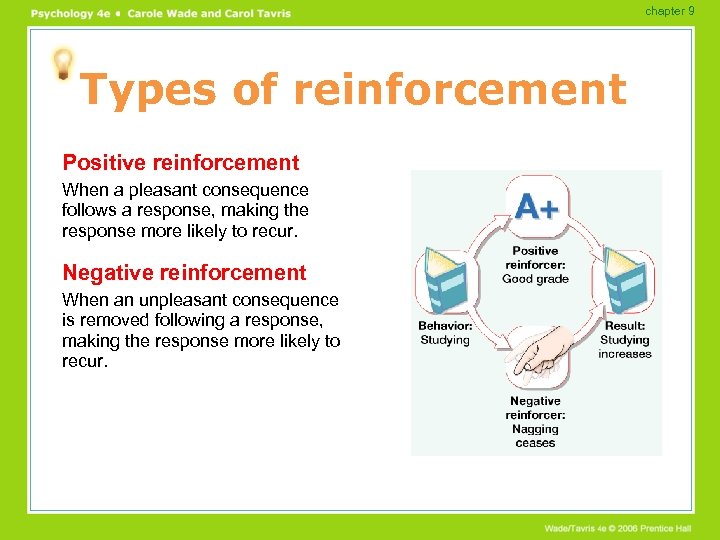 Psychology 4e • Carole Wade and Carol Tavris

chapter 9

Types of reinforcement

Positive reinforcement

When a pleasant consequence follows a response, making the response more likely to recur.

Negative reinforcement

When an unpleasant consequence is removed following a response, making the response more likely to recur.

A+

Positive reinforcer: Good grade

Behavior: Studying

Result: Studying increases

Negative reinforcer: Nagging ceases

Wade/Tavris 4e © 2006 Prentice Hall